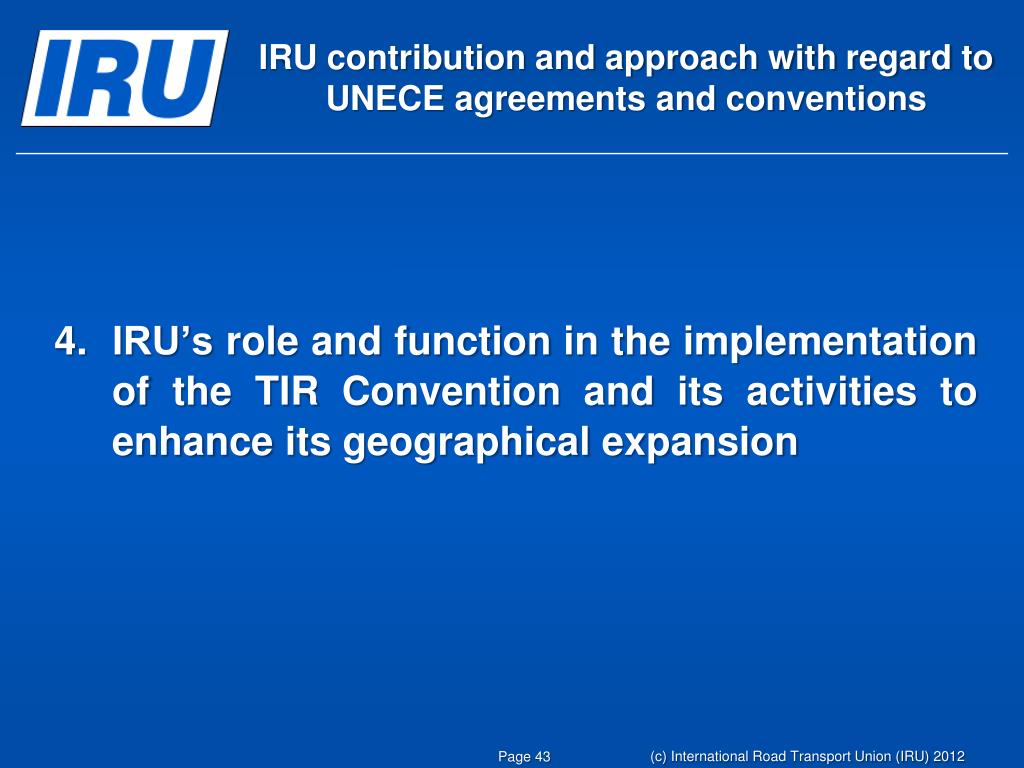 IRU

IRU contribution and approach with regard to UNECE agreements and conventions

4. IRU’s role and function in the implementation of the TIR Convention and its activities to enhance its geographical expansion

Page 43

(c) International Road Transport Union (IRU) 2012